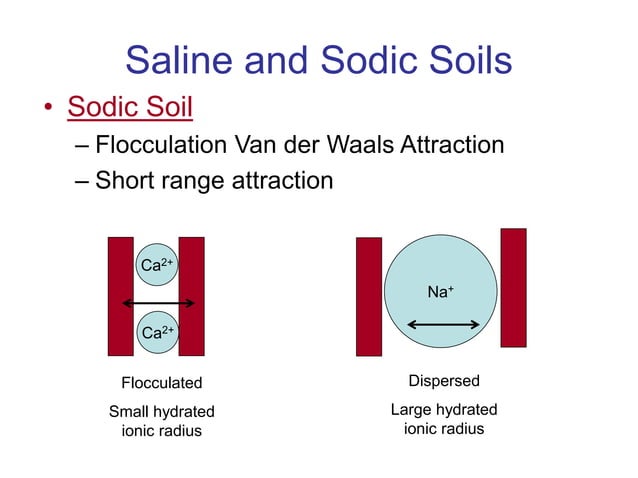 Saline and Sodic Soils

• Sodic Soil
– Flocculation Van der Waals Attraction
– Short range attraction

$Ca^{2+}$

$Ca^{2+}$

Flocculated

Small hydrated ionic radius

$Na^{+}$

Dispersed

Large hydrated ionic radius